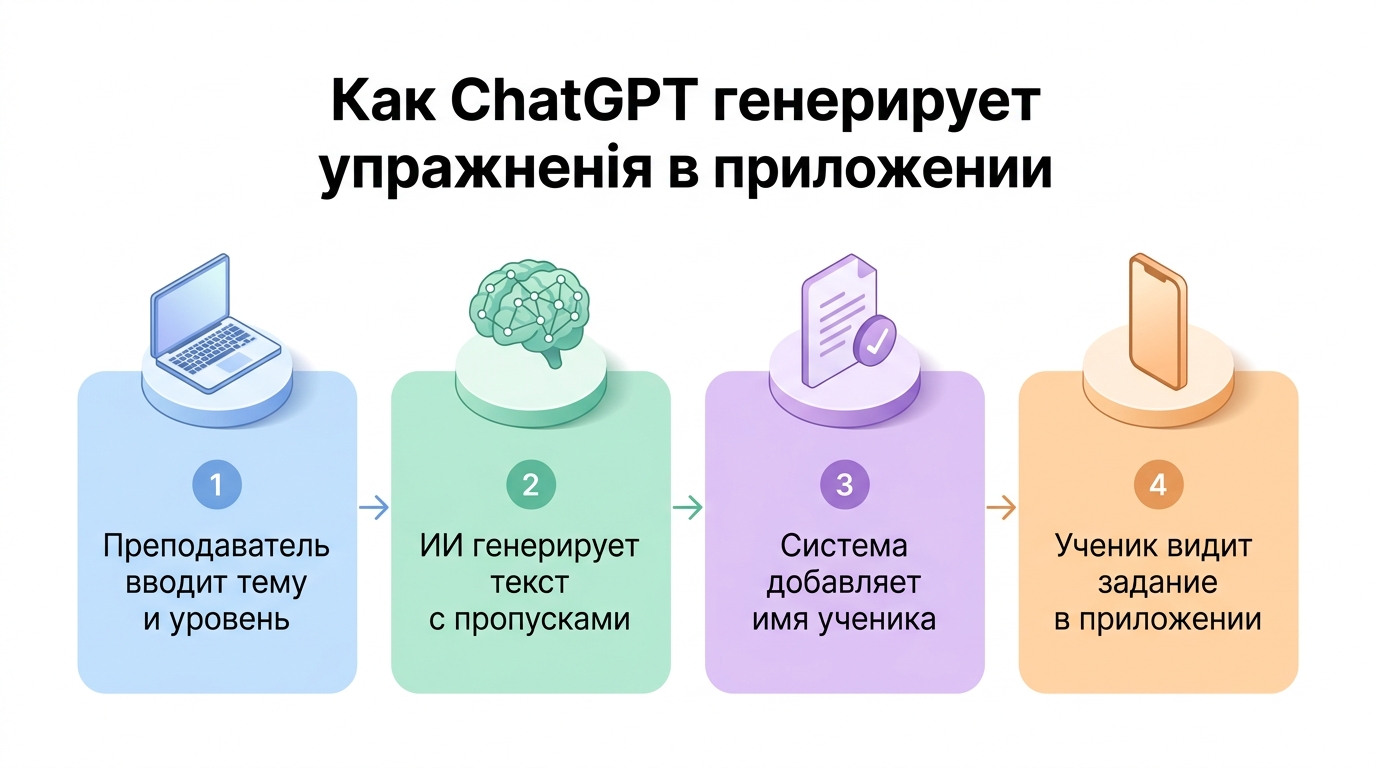 Как ChatGPT генерирует упражненія в приложении

1
Преподаватель вводит тему и уровень

2
ИИ генерирует текст с пропусками

3
Система добавляет имя ученика

4
Ученик видит задание в приложении